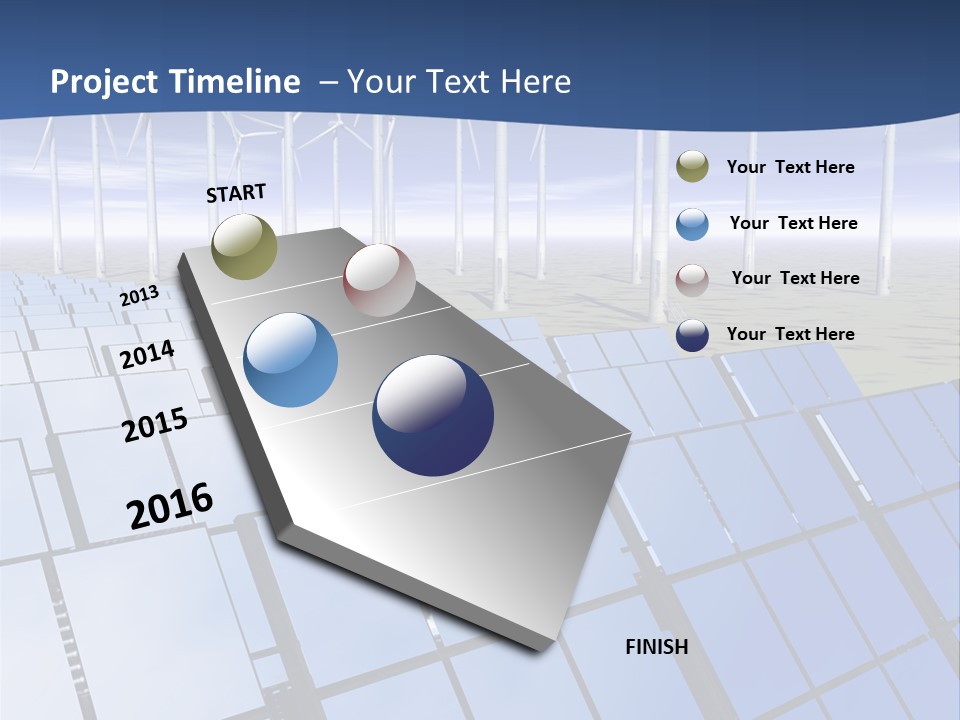 Project Timeline – Your Text Here

START

2013

2014

2015

2016

FINISH

Your Text Here

Your Text Here

Your Text Here

Your Text Here